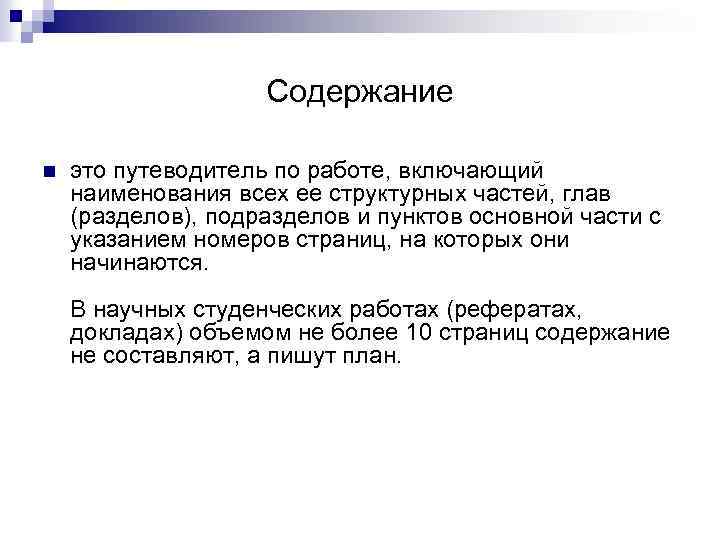 Содержание

это путеводитель по работе, включающий наименования всех ее структурных частей, глав (разделов), подразделов и пунктов основной части с указанием номеров страниц, на которых они начинаются.

В научных студенческих работах (рефератах, докладах) объемом не более 10 страниц содержание не составляют, а пишут план.